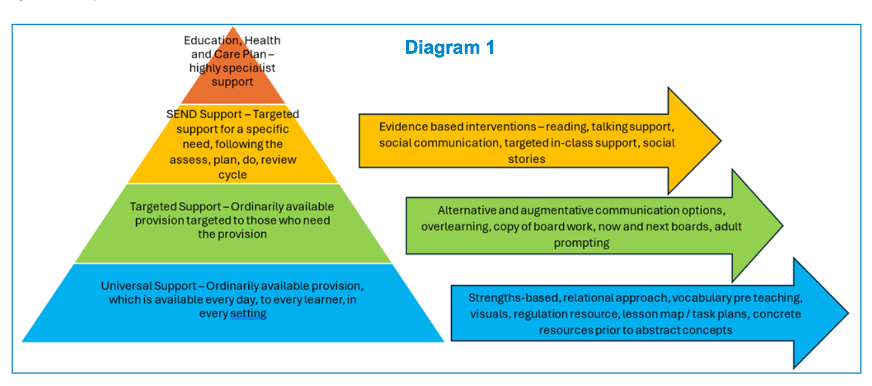 Diagram 1

Education, Health and Care Plan – highly specialist support

SEND Support – Targeted support for a specific need, following the assess, plan, do, review cycle

Targeted Support – Ordinarily available provision targeted to those who need the provision

Universal Support – Ordinarily available provision, which is available every day, to every learner, in every setting

Evidence based interventions – reading, talking support, social communication, targeted in-class support, social stories

Alternative and augmentative communication options, overlearning, copy of board work, now and next boards, adult prompting

Strengths-based, relational approach, vocabulary pre teaching, visuals, regulation resource, lesson map / task plans, concrete resources prior to abstract concepts